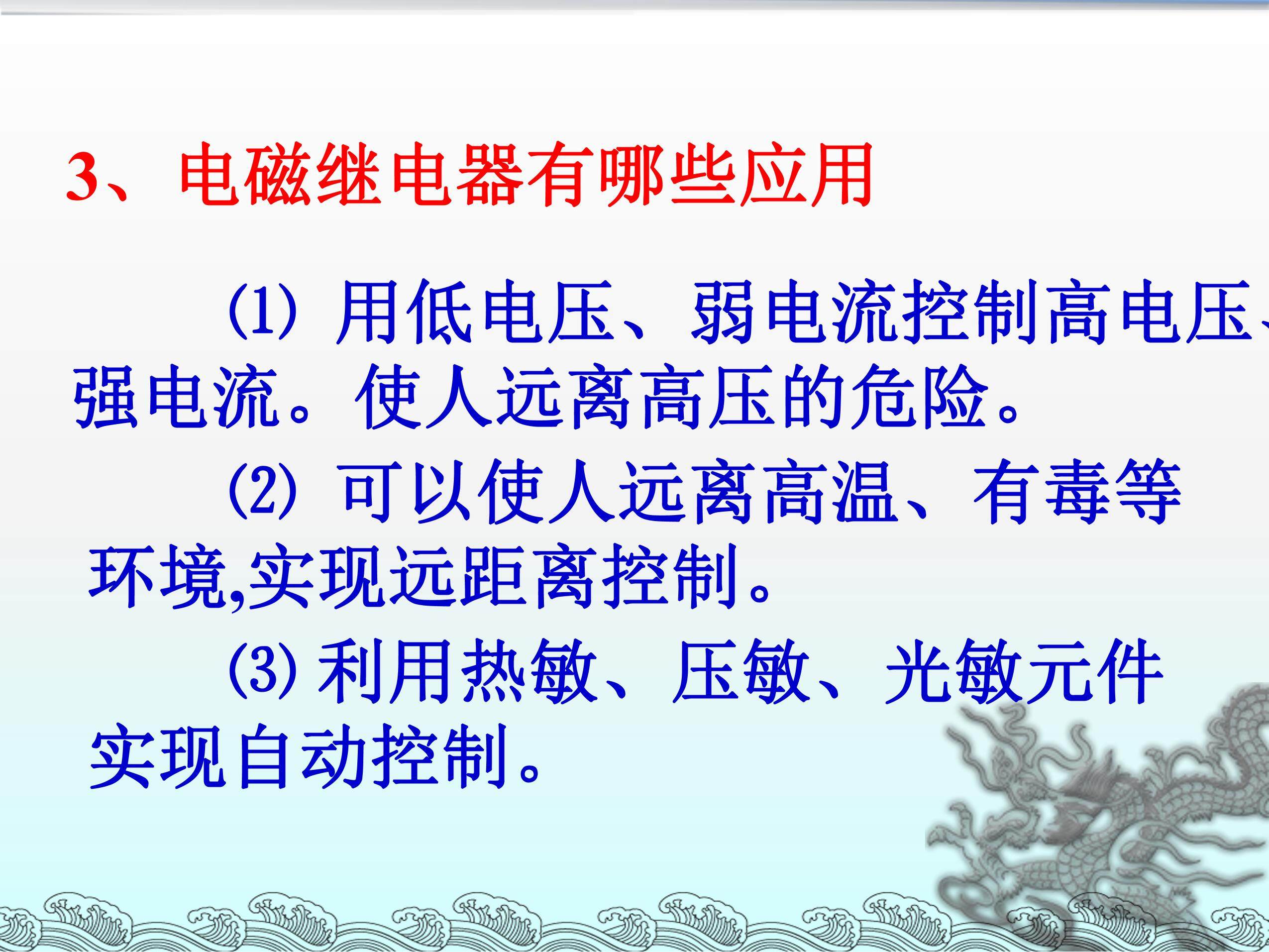 3、电磁继电器有哪些应用

(1) 用低电压、弱电流控制高电压、强电流。使人远离高压的危险。

(2) 可以使人远离高温、有毒等环境,实现远距离控制。

(3) 利用热敏、压敏、光敏元件实现自动控制。